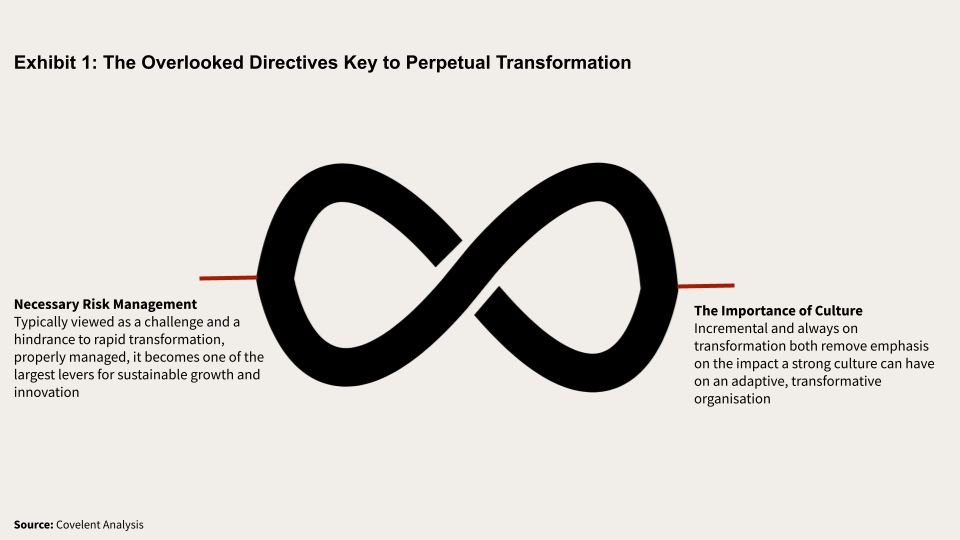 Exhibit 1: The Overlooked Directives Key to Perpetual Transformation

Necessary Risk Management
Typically viewed as a challenge and a hindrance to rapid transformation, properly managed, it becomes one of the largest levers for sustainable growth and innovation

The Importance of Culture
Incremental and always on transformation both remove emphasis on the impact a strong culture can have on an adaptive, transformative organisation

Source: Covelent Analysis